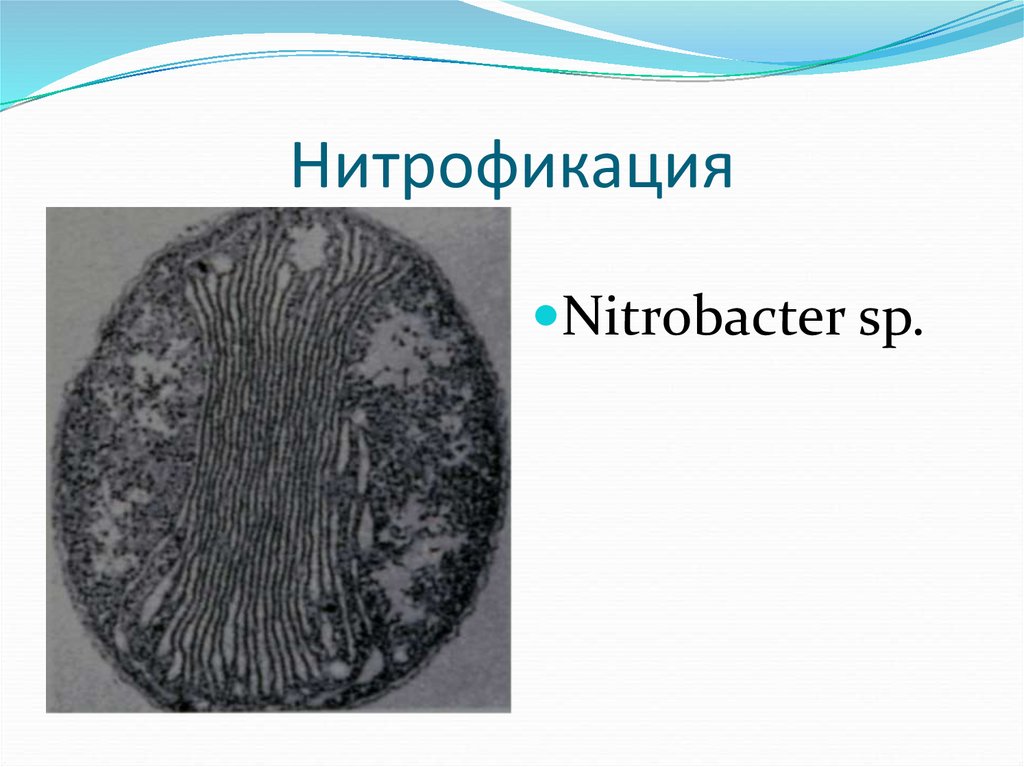 Нитрофикация

Nitrobacter sp.